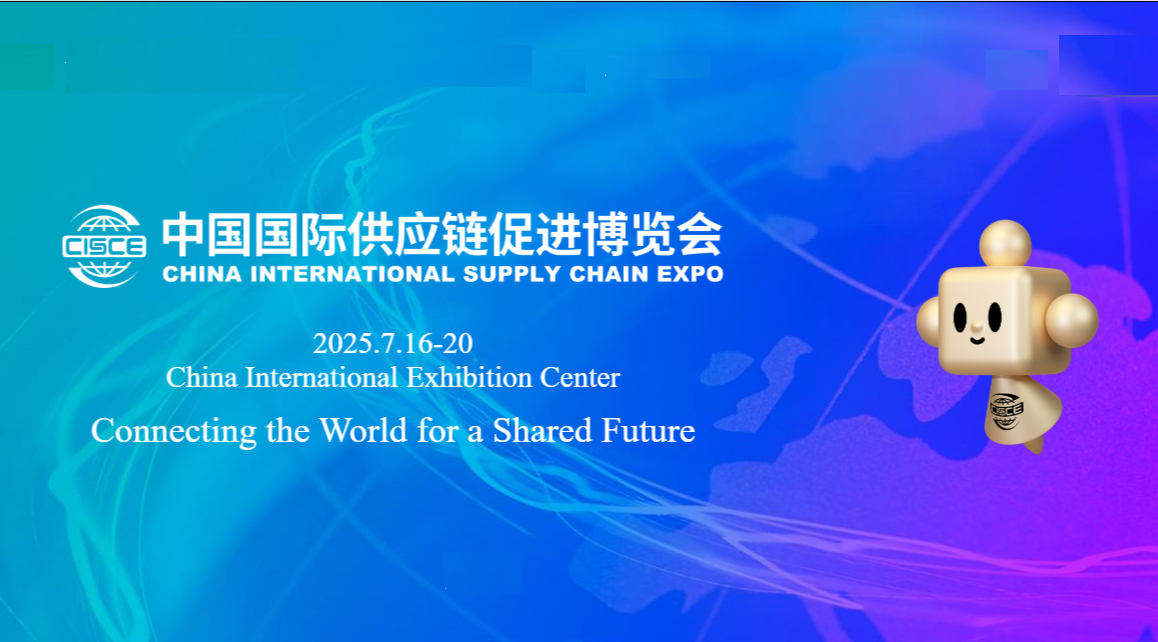 CISCE 中国国际供应链促进博览会
CHINA INTERNATIONAL SUPPLY CHAIN EXPO

2025.7.16-20
China International Exhibition Center

Connecting the World for a Shared Future

CISCE